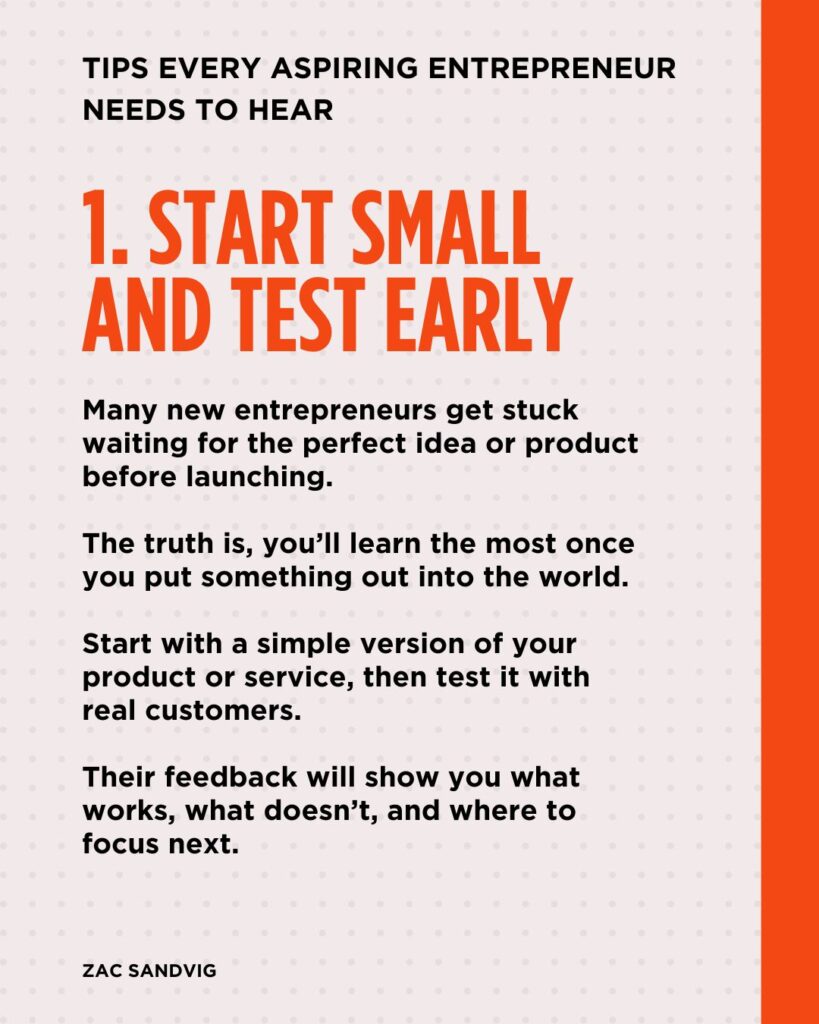 TIPS EVERY ASPIRING ENTREPRENEUR NEEDS TO HEAR

1. START SMALL AND TEST EARLY

Many new entrepreneurs get stuck waiting for the perfect idea or product before launching.

The truth is, you'll learn the most once you put something out into the world.

Start with a simple version of your product or service, then test it with real customers.

Their feedback will show you what works, what doesn't, and where to focus next.

ZAC SANDVIG